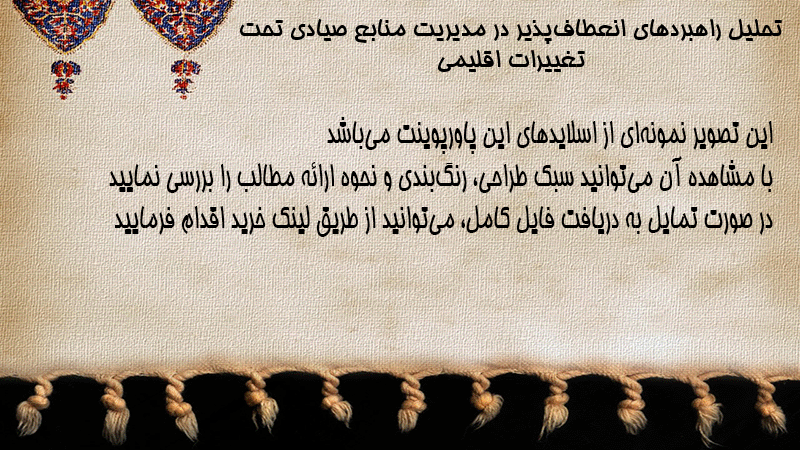 تحلیل راهبردهای انعطاف‌پذیر در مدیریت منابع صیادی تحت تغییرات اقلیمی

این تصویر نمونه‌ای از اسلایدهای این پاورپوینت می‌باشد
با مشاهده آن می‌توانید سبک طراحی، رنگ‌بندی و نحوه ارائه مطالب را بررسی نمایید
در صورت تمایل به دریافت فایل کامل، می‌توانید از طریق لینک خرید اقدام فرمایید